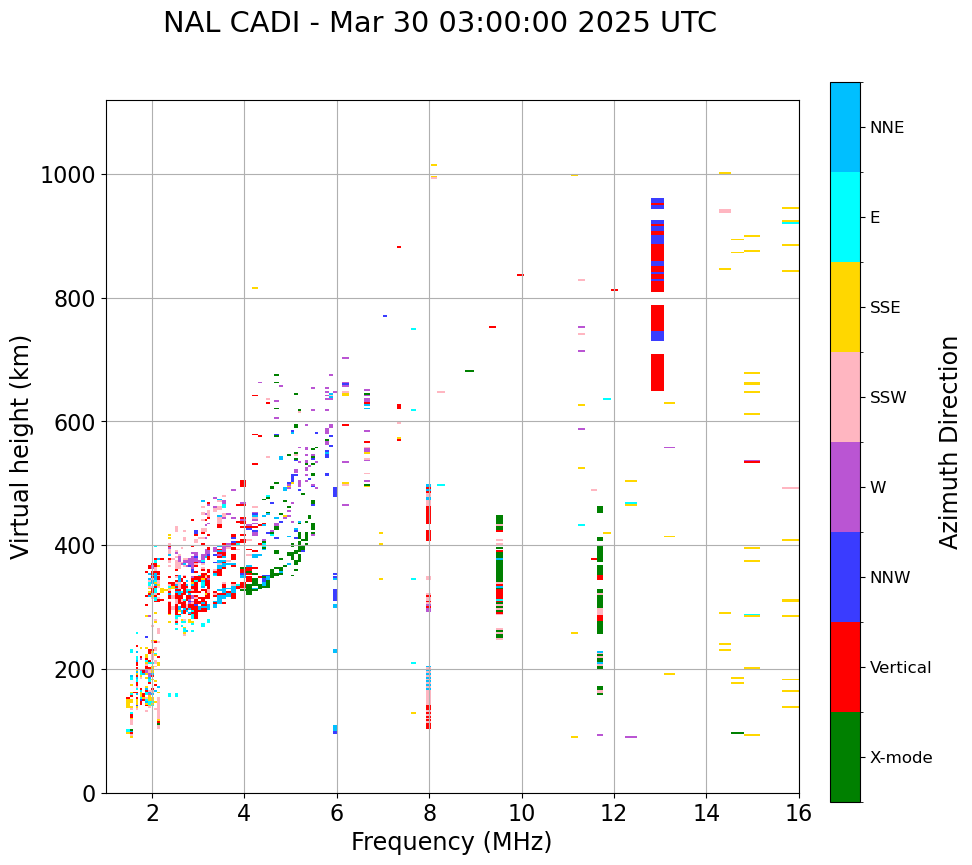 NAL CADI - Mar 30 03:00:00 2025 UTC

Virtual height (km)

1000
800
600
400
200
0

2 4 6 8 10 12 14 16

Frequency (MHz)

NNE
E
SSE
SSW
W
NNW
Vertical
X-mode

Azimuth Direction